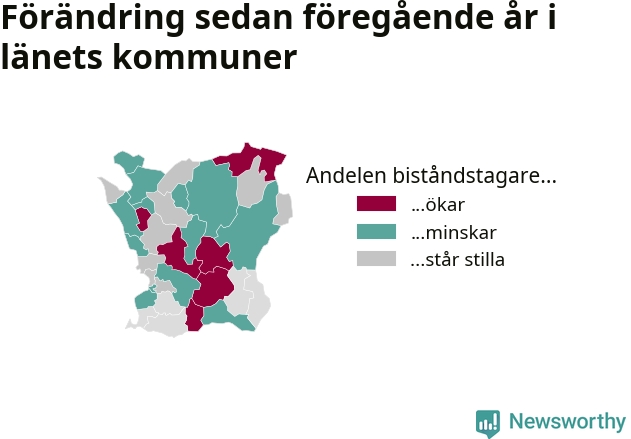 Förändring sedan föregående år i länets kommuner

Andelen biståndstagare...
...ökar
...minskar
...står stilla

Newsworthy